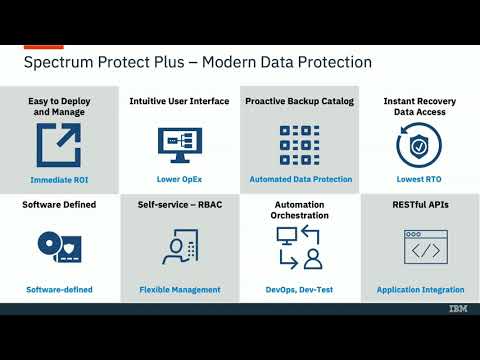 Spectrum Protect Plus – Modern Data Protection

Easy to Deploy and Manage

Immediate ROI

Intuitive User Interface

Lower OpEx

Proactive Backup Catalog

Automated Data Protection

Instant Recovery Data Access

Lowest RTO

Software Defined

Software-defined

Self-service – RBAC

Flexible Management

Automation Orchestration

DevOps, Dev-Test

RESTful APIs

Application Integration

IBM